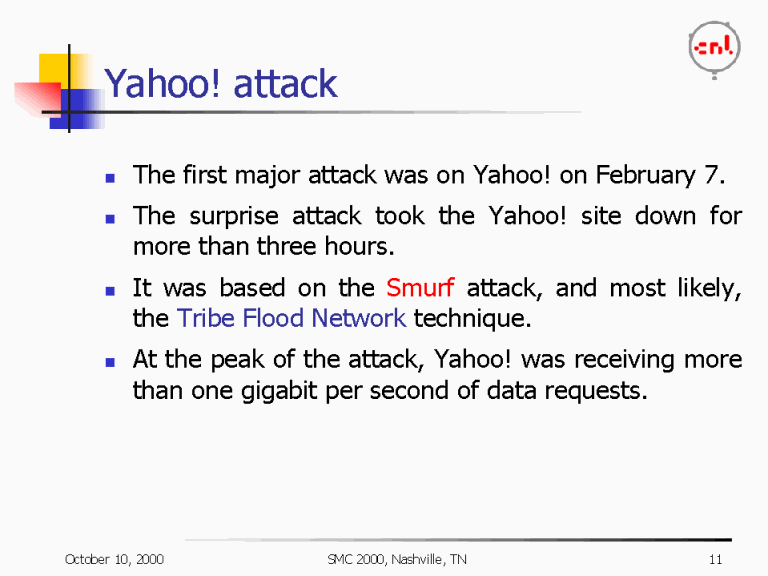 cnl

Yahoo! attack

- The first major attack was on Yahoo! on February 7.
- The surprise attack took the Yahoo! site down for more than three hours.
- It was based on the Smurf attack, and most likely, the Tribe Flood Network technique.
- At the peak of the attack, Yahoo! was receiving more than one gigabit per second of data requests.

October 10, 2000

SMC 2000, Nashville, TN

11